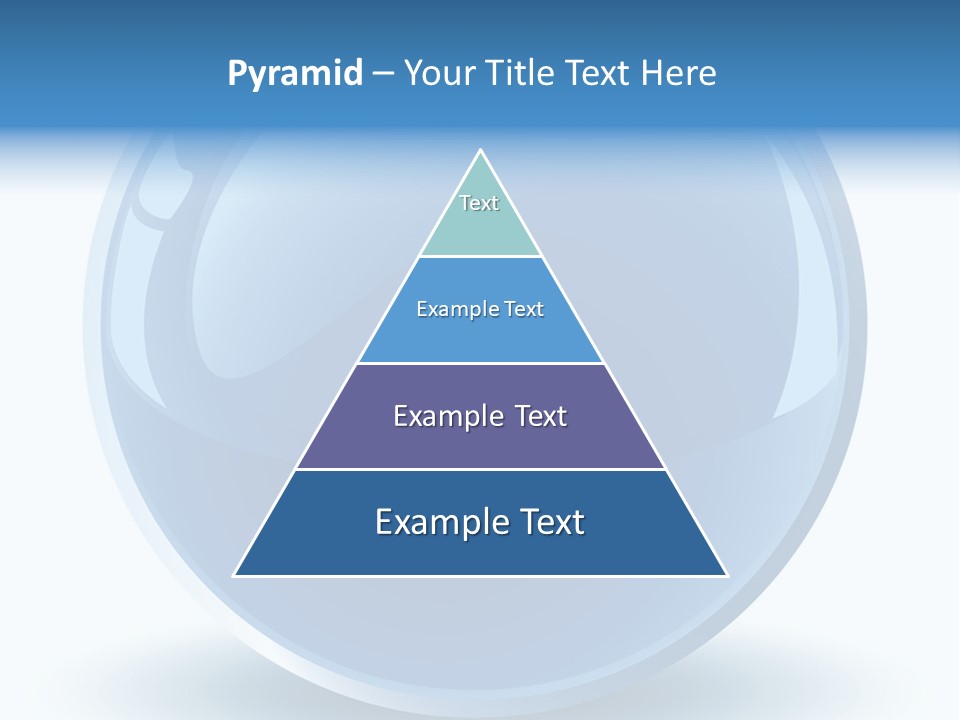 Pyramid – Your Title Text Here

Text

Example Text

Example Text

Example Text